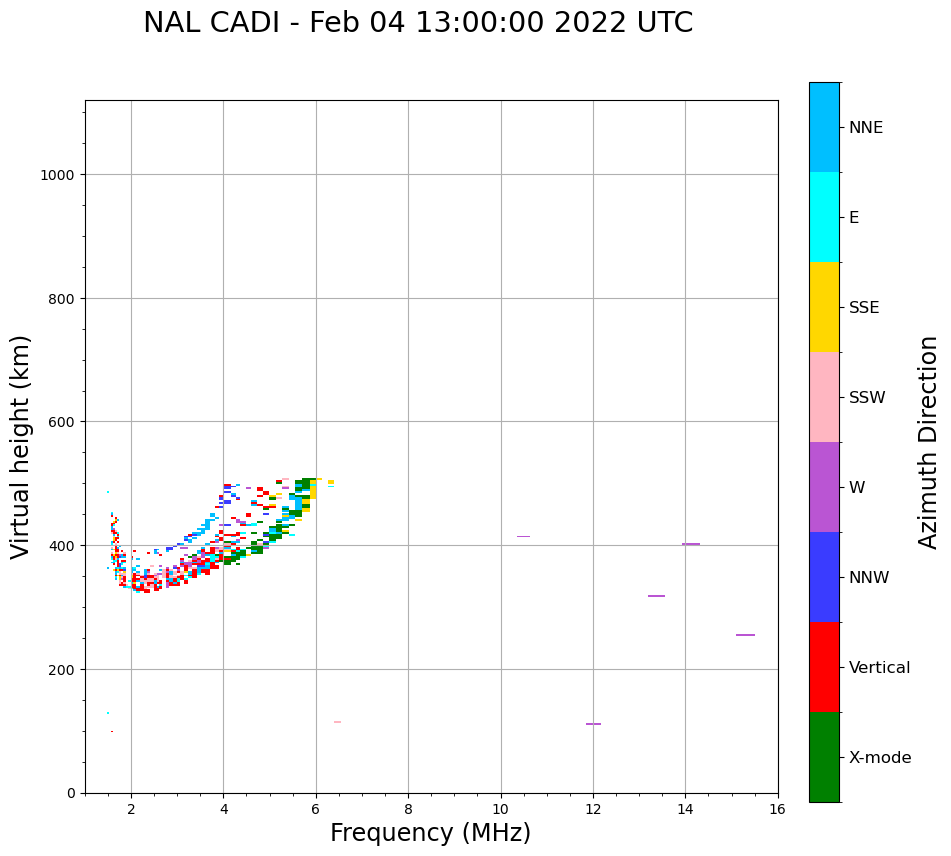 NAL CADI - Feb 04 13:00:00 2022 UTC

Virtual height (km)

1000
800
600
400
200
0

2
4
6
8
10
12
14
16

Frequency (MHz)

NNE
E
SSE
SSW
W
NNW
Vertical
X-mode

Azimuth Direction